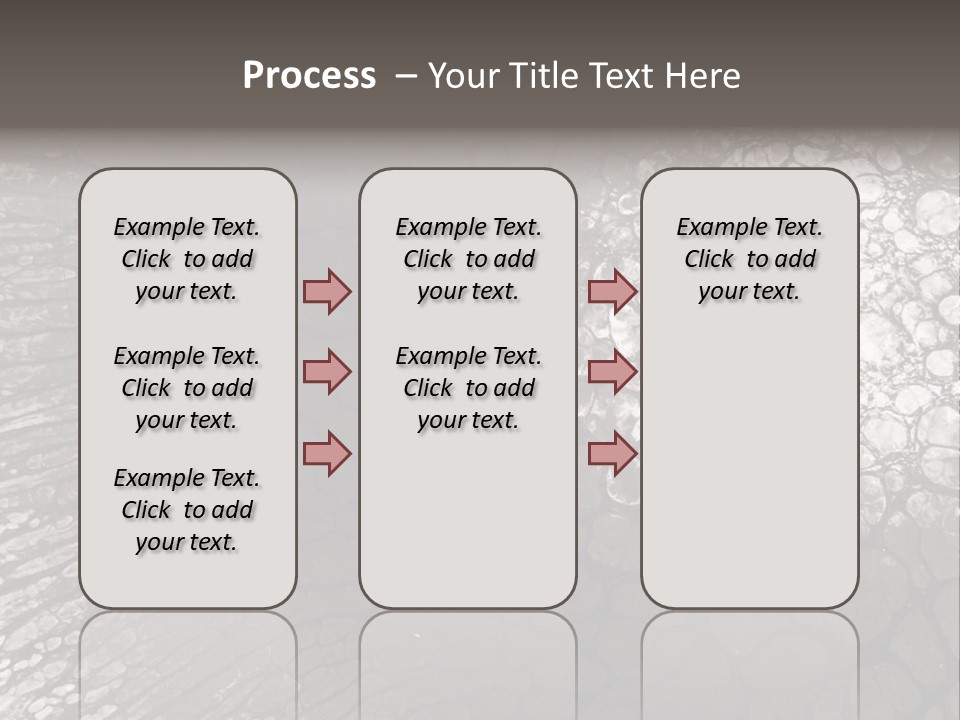 Process – Your Title Text Here

Example Text. Click to add your text.

Example Text. Click to add your text.

Example Text. Click to add your text.

Example Text. Click to add your text.

Example Text. Click to add your text.

Example Text. Click to add your text.